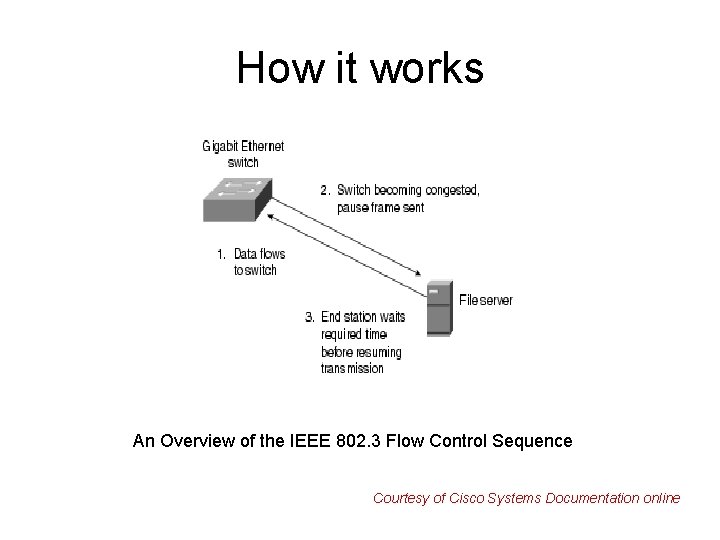 How it works

Gigabit Ethernet switch

2. Switch becoming congested, pause frame sent

1. Data flows to switch

File server

3. End station waits required time before resuming transmission

An Overview of the IEEE 802.3 Flow Control Sequence

Courtesy of Cisco Systems Documentation online